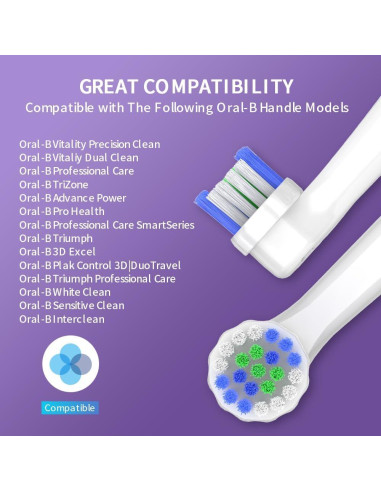 GREAT COMPATIBILITY
Compatible with The Following Oral-B Handle Models

Oral-B Vitality Precision Clean
Oral-B Vitaliy Dual Clean
Oral-B Professional Care
Oral-B TriZone
Oral-B Advance Power
Oral-B Pro Health
Oral-B Professional Care SmartSeries
Oral-B Triumph
Oral-B 3D Excel
Oral-B Plak Control 3D|DuoTravel
Oral-B Triumph Professional Care
Oral-B White Clean
Oral-B Sensitive Clean
Oral-B Interclean

Compatible